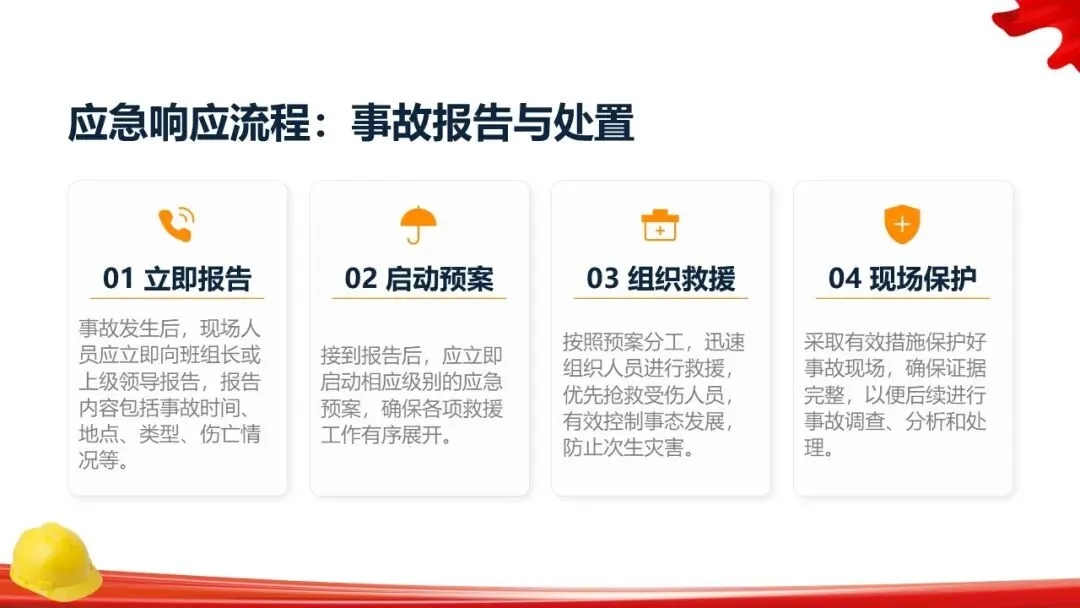 应急响应流程：事故报告与处置

01 立即报告

事故发生后，现场人员应立即向班组长或上级领导报告，报告内容包括事故时间、地点、类型、伤亡情况等。

02 启动预案

接到报告后，应立即启动相应级别的应急预案，确保各项救援工作有序展开。

03 组织救援

按照预案分工，迅速组织人员进行救援，优先抢救受伤人员，有效控制事态发展，防止次生灾害。

04 现场保护

采取有效措施保护好事故现场，确保证据完整，以便后续进行事故调查、分析和处理。